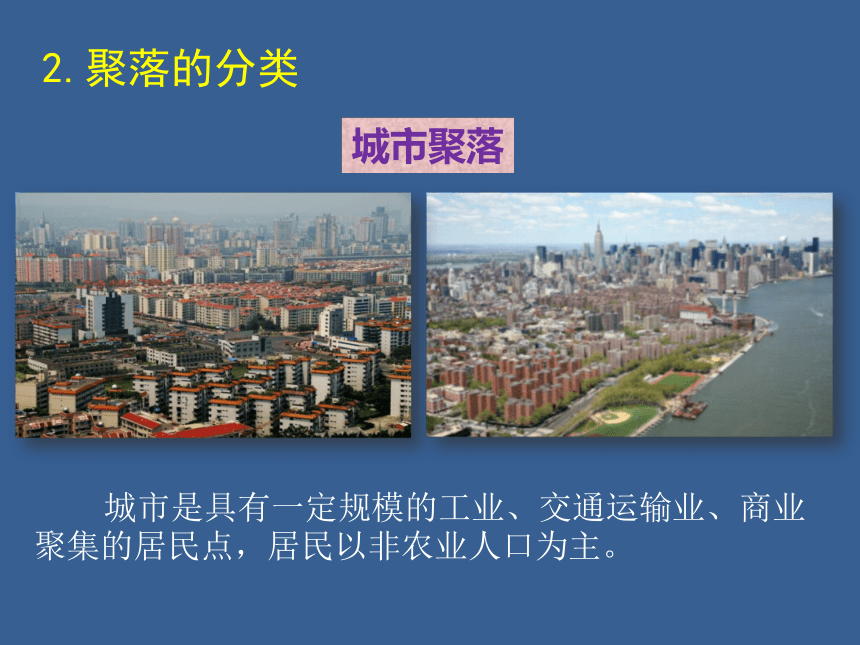 2. 聚落的分类

城市聚落

城市是具有一定规模的工业、交通运输业、商业聚集的居民点，居民以非农业人口为主。